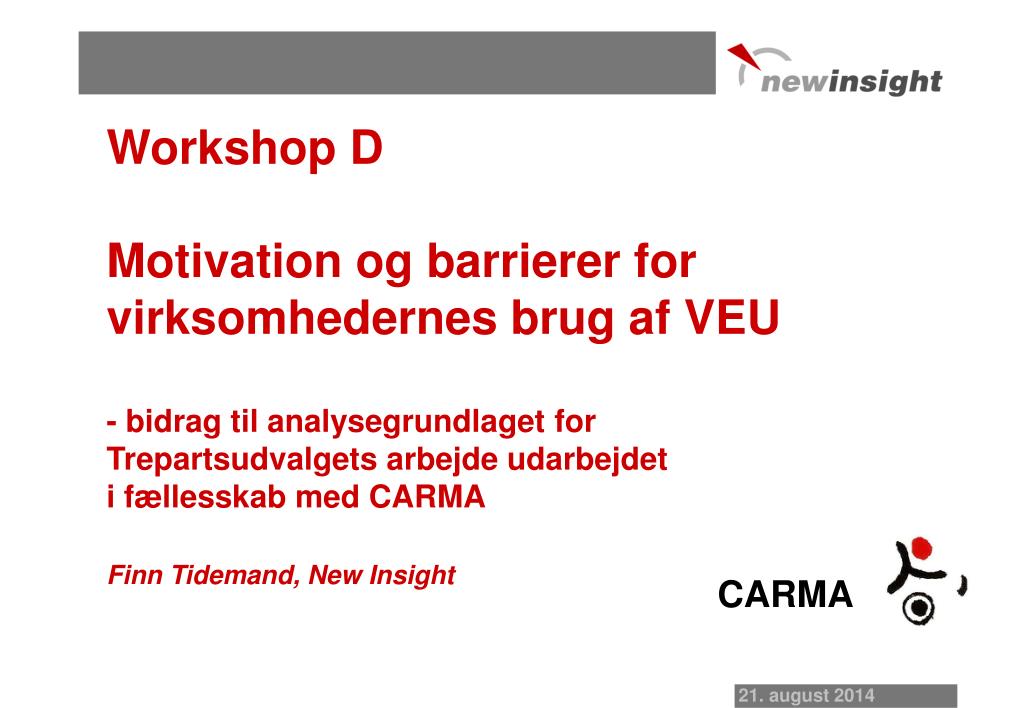 newinsight

Workshop D

Motivation og barrierer for virksomhedernes brug af VEU

- bidrag til analysegrundlaget for Trepartsudvalgets arbejde udarbejdet i fællesskab med CARMA

Finn Tidemand, New Insight

CARMA

21. august 2014